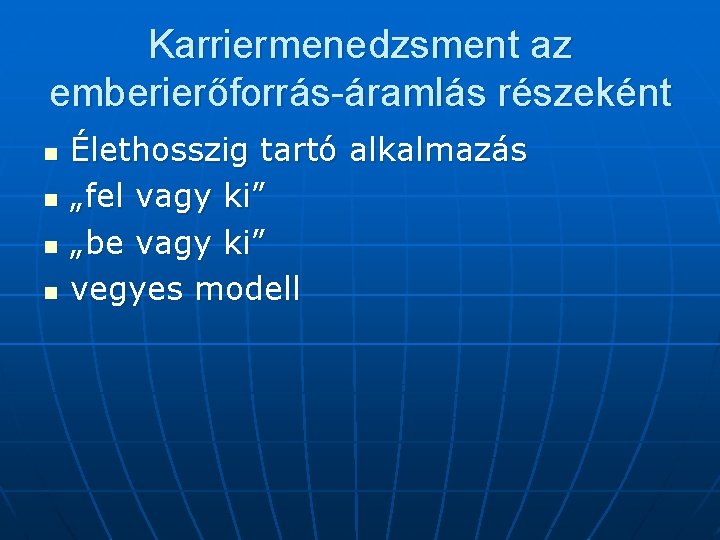 Karriermenedzsment az emberierőforrás-áramlás részeként

- Élethosszig tartó alkalmazás
- „fel vagy ki”
- „be vagy ki”
- vegyes modell